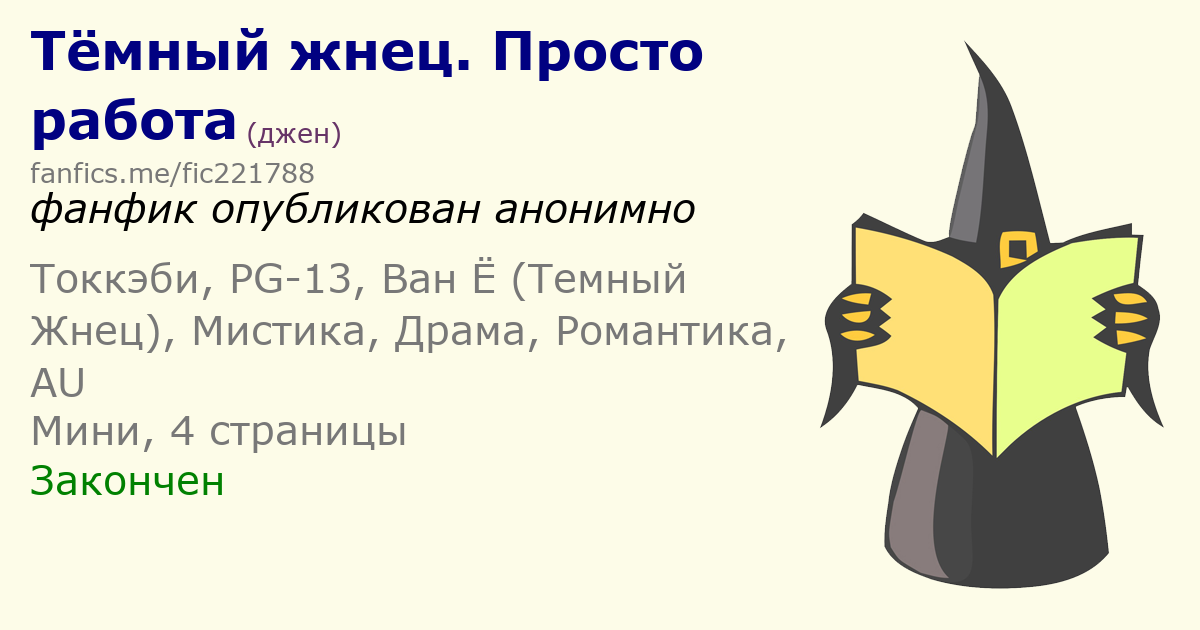 Тёмный жнец. Просто работа (джен)
fanfics.me/fic221788
фанфик опубликован анонимно

Токкэби, PG-13, Ван Ё (Темный Жнец), Мистика, Драма, Романтика, AU
Мини, 4 страницы
Закончен